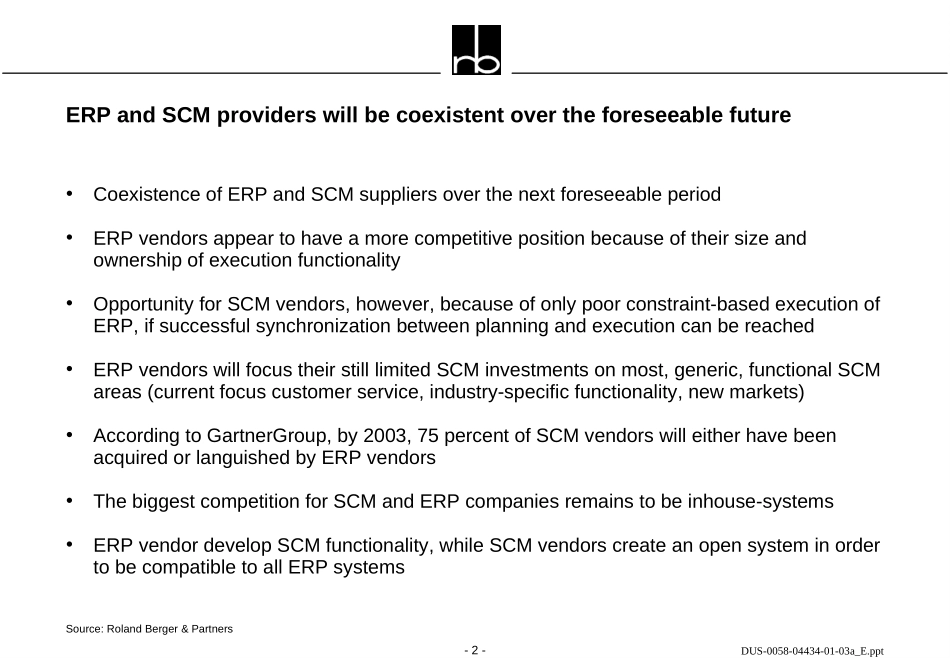 rb

ERP and SCM providers will be coexistent over the foreseeable future

• Coexistence of ERP and SCM suppliers over the next foreseeable period

• ERP vendors appear to have a more competitive position because of their size and ownership of execution functionality

• Opportunity for SCM vendors, however, because of only poor constraint-based execution of ERP, if successful synchronization between planning and execution can be reached

• ERP vendors will focus their still limited SCM investments on most, generic, functional SCM areas (current focus customer service, industry-specific functionality, new markets)

• According to GartnerGroup, by 2003, 75 percent of SCM vendors will either have been acquired or languished by ERP vendors

• The biggest competition for SCM and ERP companies remains to be inhouse-systems

• ERP vendor develop SCM functionality, while SCM vendors create an open system in order to be compatible to all ERP systems

Source: Roland Berger & Partners

- 2 -

DUS-0058-04434-01-03a_E.ppt